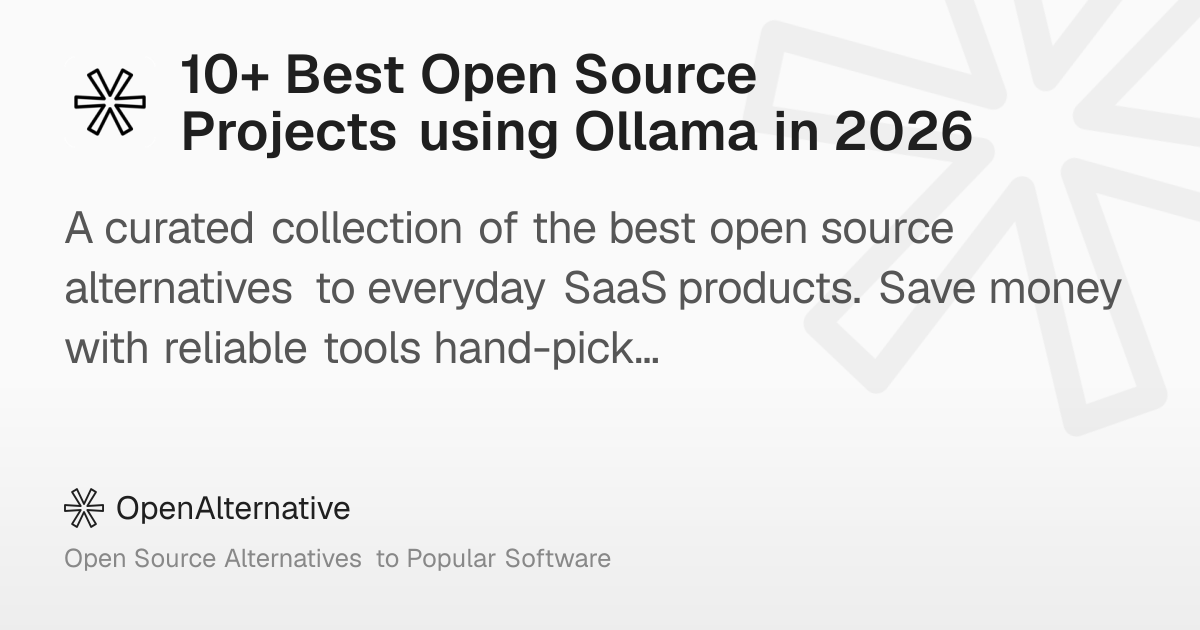 10+ Best Open Source Projects using Ollama in 2026

A curated collection of the best open source alternatives to everyday SaaS products. Save money with reliable tools hand-pick...

OpenAlternative

Open Source Alternatives to Popular Software